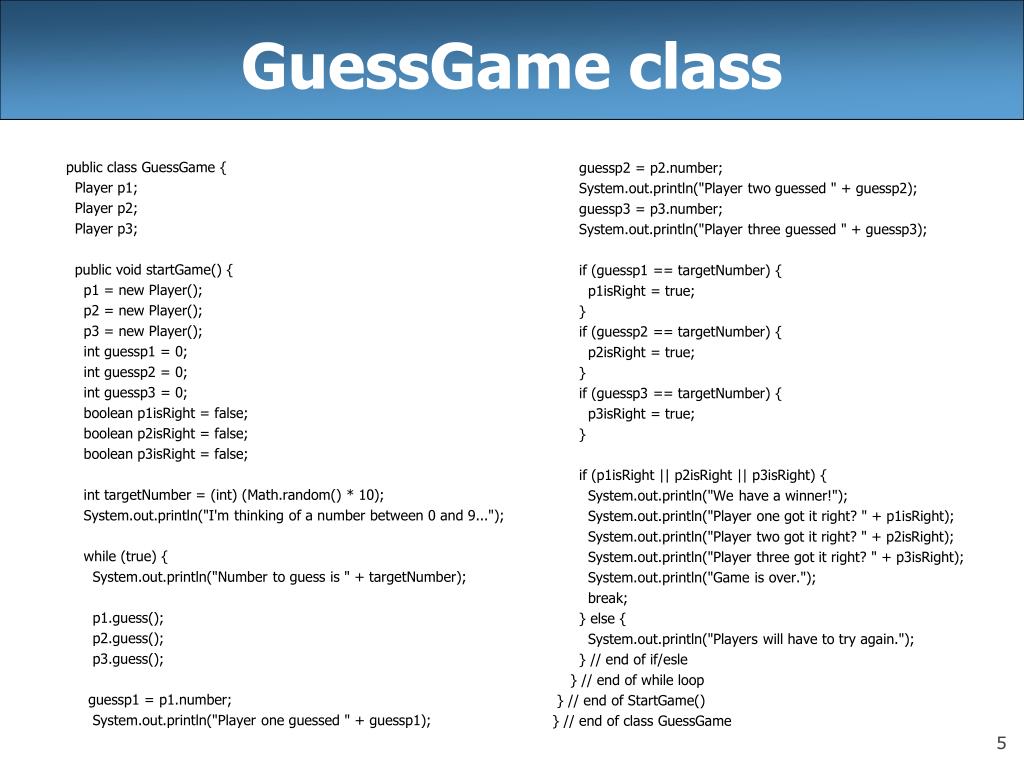 GuessGame class

public class GuessGame {
Player p1;
Player p2;
Player p3;

public void startGame() {
p1 = new Player();
p2 = new Player();
p3 = new Player();
int guessp1 = 0;
int guessp2 = 0;
int guessp3 = 0;
boolean p1isRight = false;
boolean p2isRight = false;
boolean p3isRight = false;

int targetNumber = (int) (Math.random() * 10);
System.out.println("I'm thinking of a number between 0 and 9...");

while (true) {
System.out.println("Number to guess is " + targetNumber);

p1.guess();
p2.guess();
p3.guess();

guessp1 = p1.number;
System.out.println("Player one guessed " + guessp1);

guessp2 = p2.number;
System.out.println("Player two guessed " + guessp2);
guessp3 = p3.number;
System.out.println("Player three guessed " + guessp3);

if (guessp1 == targetNumber) {
p1isRight = true;
}
if (guessp2 == targetNumber) {
p2isRight = true;
}
if (guessp3 == targetNumber) {
p3isRight = true;
}

if (p1isRight || p2isRight || p3isRight) {
System.out.println("We have a winner!");
System.out.println("Player one got it right? " + p1isRight);
System.out.println("Player two got it right? " + p2isRight);
System.out.println("Player three got it right? " + p3isRight);
System.out.println("Game is over.");
break;
} else {
System.out.println("Players will have to try again.");
} // end of if/esle
} // end of while loop
} // end of StartGame()
} // end of class GuessGame

5